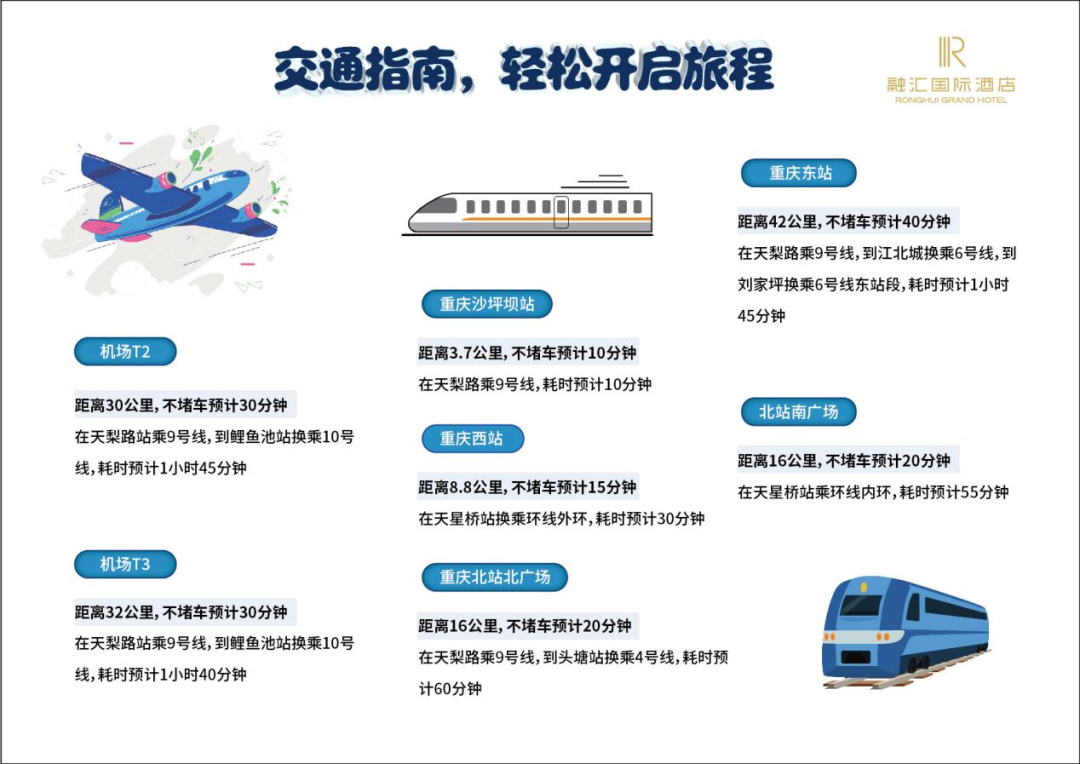 交通指南，轻松开启旅程

融汇国际酒店
RONGHUI GRAND HOTEL

机场T2

距离30公里，不堵车预计30分钟

在天梨路站乘9号线，到鲤鱼池站换乘10号线，耗时预计1小时45分钟

机场T3

距离32公里，不堵车预计30分钟

在天梨路站乘9号线，到鲤鱼池站换乘10号线，耗时预计1小时40分钟

重庆沙坪坝站

距离3.7公里，不堵车预计10分钟

在天梨路乘9号线，耗时预计10分钟

重庆西站

距离8.8公里，不堵车预计15分钟

在天星桥站换乘环线外环，耗时预计30分钟

重庆北站北广场

距离16公里，不堵车预计20分钟

在天梨路乘9号线，到头塘站换乘4号线，耗时预计60分钟

重庆东站

距离42公里，不堵车预计40分钟

在天梨路乘9号线，到江北城换乘6号线，到刘家坪换乘6号线东站段，耗时预计1小时45分钟

北站南广场

距离16公里，不堵车预计20分钟

在天星桥站乘环线内环，耗时预计55分钟